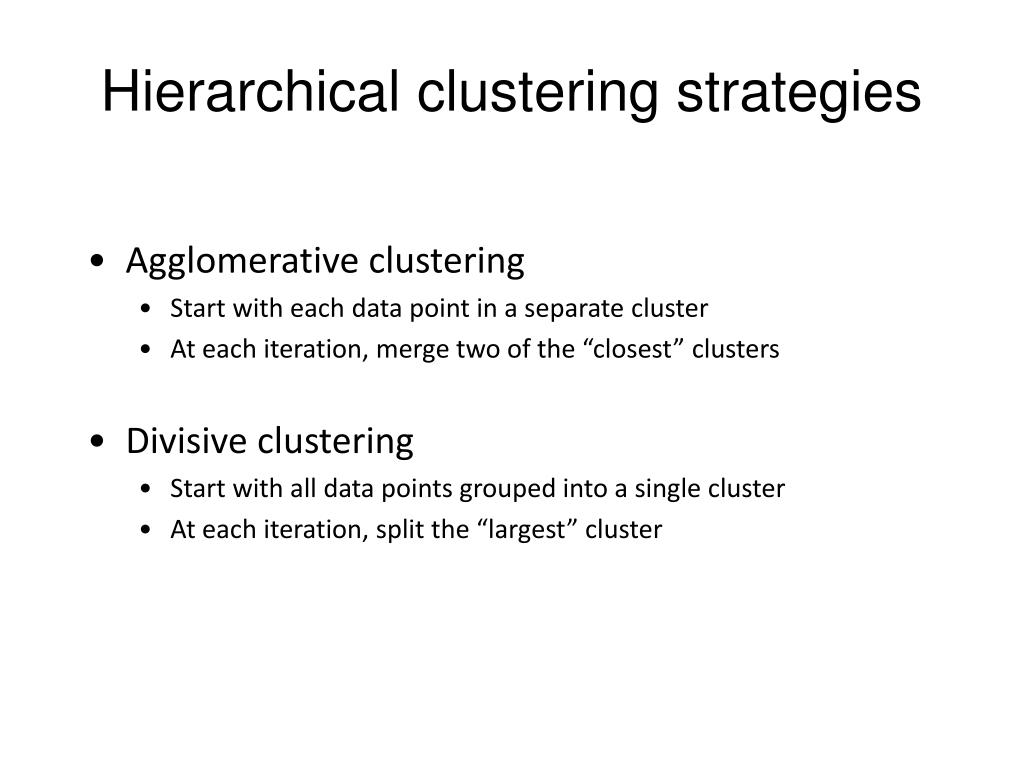 Hierarchical clustering strategies

• Agglomerative clustering
  • Start with each data point in a separate cluster
  • At each iteration, merge two of the “closest” clusters

• Divisive clustering
  • Start with all data points grouped into a single cluster
  • At each iteration, split the “largest” cluster